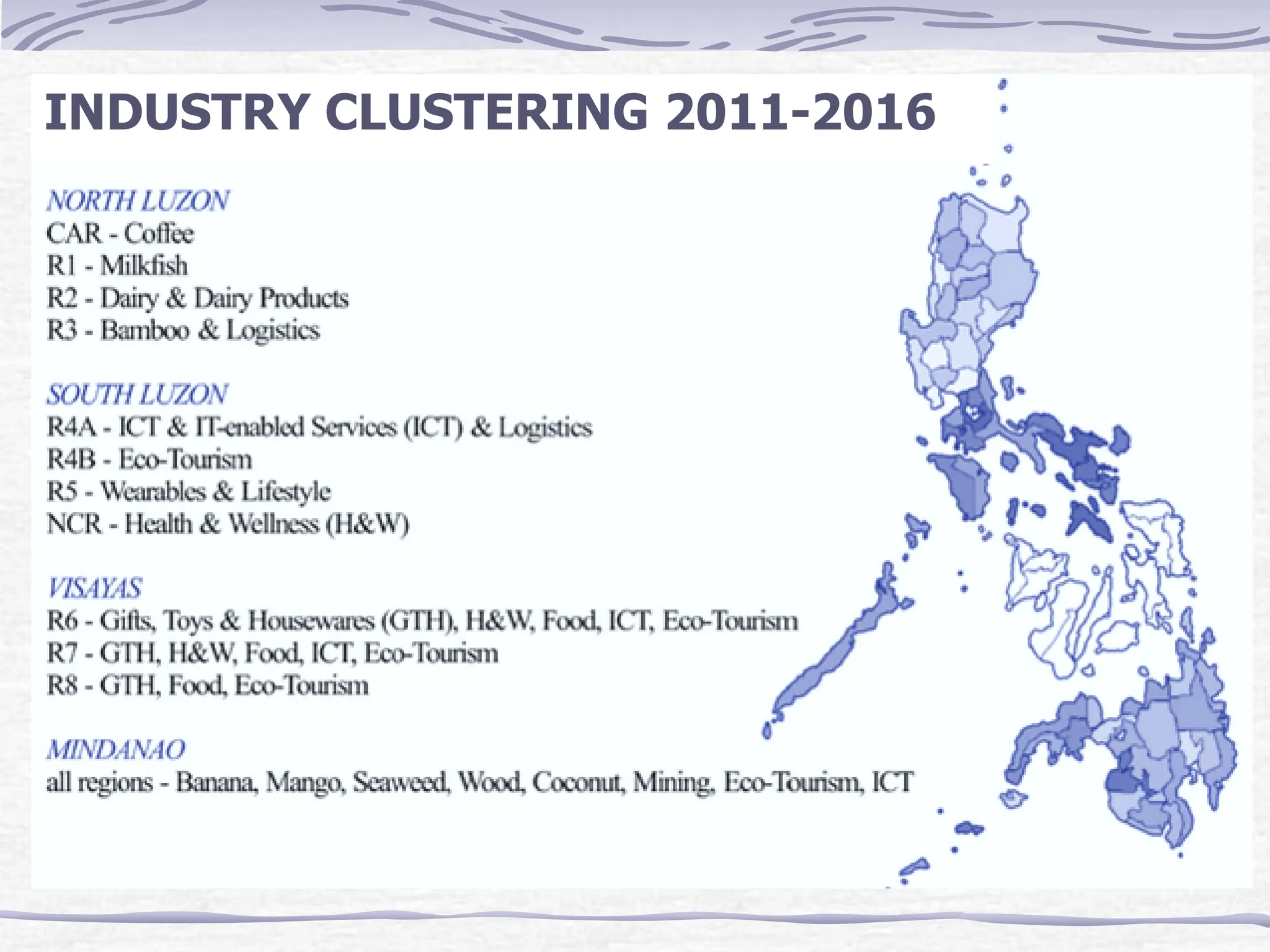 INDUSTRY CLUSTERING 2011-2016

NORTH LUZON
CAR - Coffee
R1 - Milkfish
R2 - Dairy & Dairy Products
R3 - Bamboo & Logistics

SOUTH LUZON
R4A - ICT & IT-enabled Services (ICT) & Logistics
R4B - Eco-Tourism
R5 - Wearables & Lifestyle
NCR - Health & Wellness (H&W)

VISAYAS
R6 - Gifts, Toys & Housewares (GTH), H&W, Food, ICT, Eco-Tourism
R7 - GTH, H&W, Food, ICT, Eco-Tourism
R8 - GTH, Food, Eco-Tourism

MINDANAO
all regions - Banana, Mango, Seaweed, Wood, Coconut, Mining, Eco-Tourism, ICT